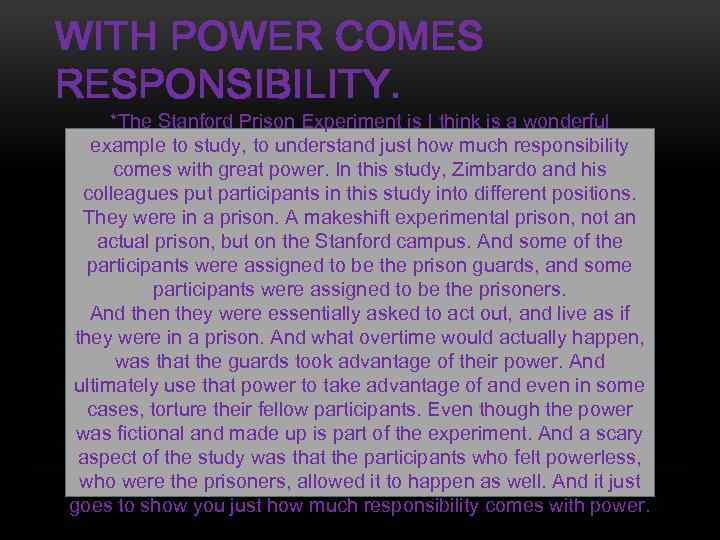 WITH POWER COMES RESPONSIBILITY.

*The Stanford Prison Experiment is I think is a wonderful example to study, to understand just how much responsibility comes with great power. In this study, Zimbardo and his colleagues put participants in this study into different positions. They were in a prison. A makeshift experimental prison, not an actual prison, but on the Stanford campus. And some of the participants were assigned to be the prison guards, and some participants were assigned to be the prisoners.
And then they were essentially asked to act out, and live as if they were in a prison. And what overtime would actually happen, was that the guards took advantage of their power. And ultimately use that power to take advantage of and even in some cases, torture their fellow participants. Even though the power was fictional and made up is part of the experiment. And a scary aspect of the study was that the participants who felt powerless, who were the prisoners, allowed it to happen as well. And it just goes to show you just how much responsibility comes with power.